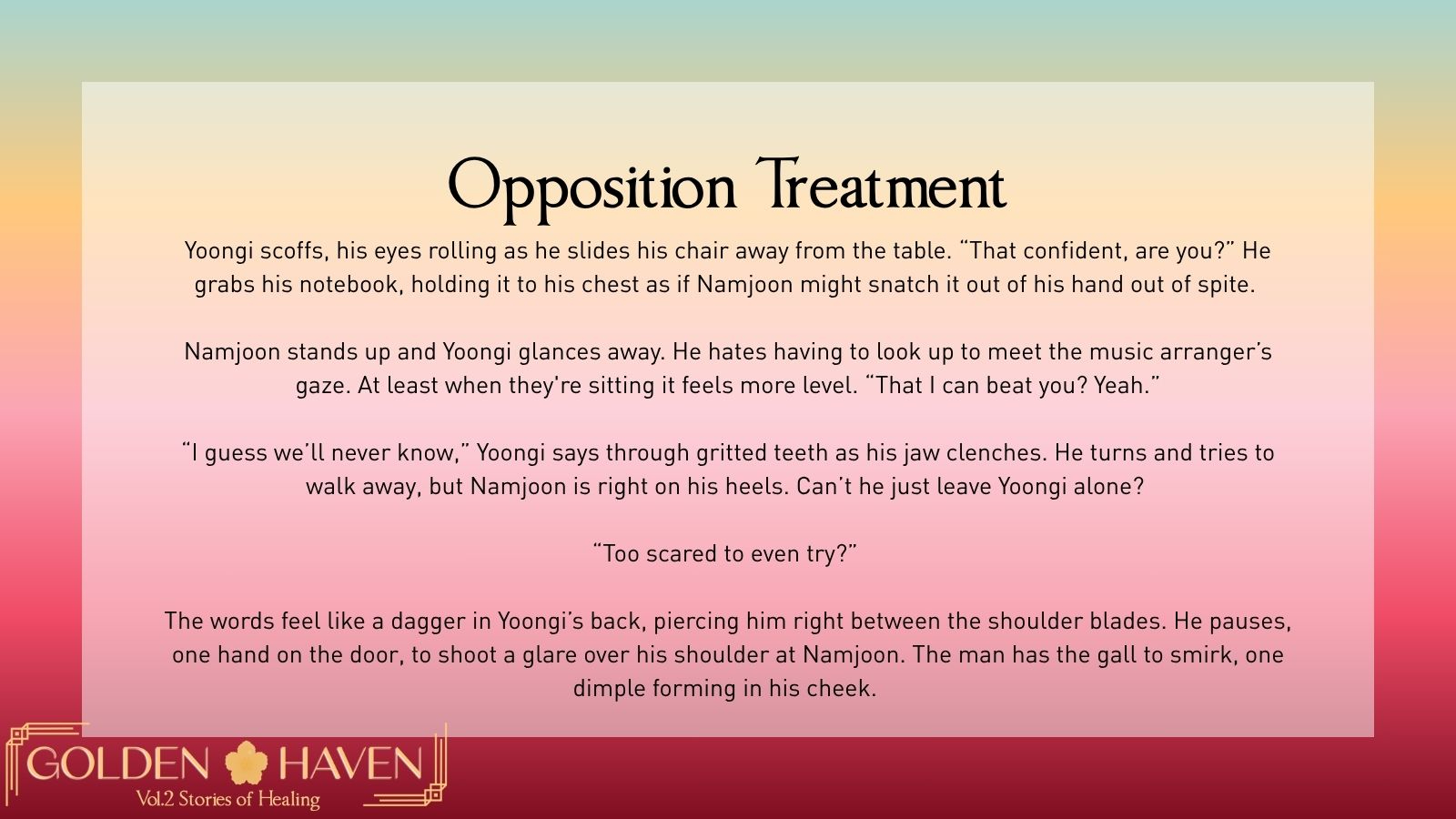 Opposition Treatment

Yoongi scoffs, his eyes rolling as he slides his chair away from the table. “That confident, are you?” He grabs his notebook, holding it to his chest as if Namjoon might snatch it out of his hand out of spite.

Namjoon stands up and Yoongi glances away. He hates having to look up to meet the music arranger’s gaze. At least when they’re sitting it feels more level. “That I can beat you? Yeah.”

“I guess we’ll never know,” Yoongi says through gritted teeth as his jaw clenches. He turns and tries to walk away, but Namjoon is right on his heels. Can’t he just leave Yoongi alone?

“Too scared to even try?”

The words feel like a dagger in Yoongi’s back, piercing him right between the shoulder blades. He pauses, one hand on the door, to shoot a glare over his shoulder at Namjoon. The man has the gall to smirk, one dimple forming in his cheek.

GOLDEN HAVEN
Vol.2 Stories of Healing